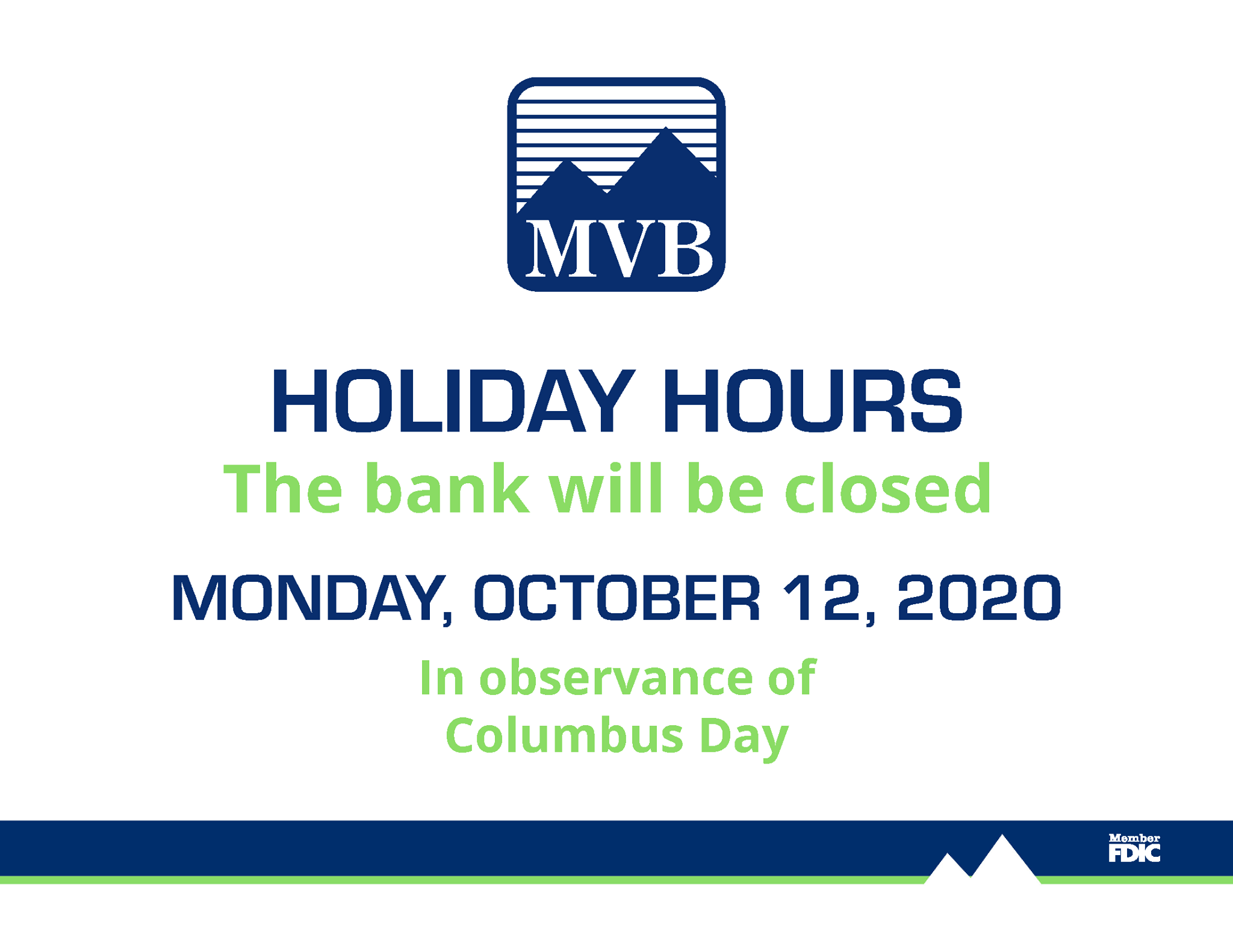 MVB

HOLIDAY HOURS
The bank will be closed

MONDAY, OCTOBER 12, 2020

In observance of
Columbus Day

Member
FDIC